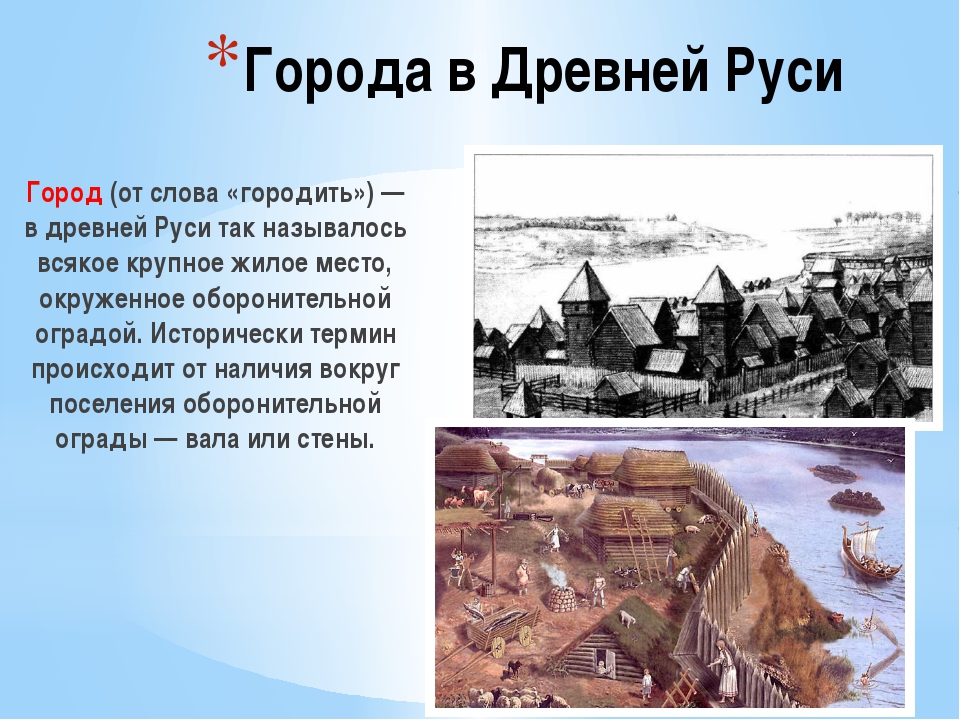 *Города в Древней Руси

Город (от слова «городить») — в древней Руси так называлось всякое крупное жилое место, окруженное оборонительной оградой. Исторически термин происходит от наличия вокруг поселения оборонительной ограды — вала или стены.